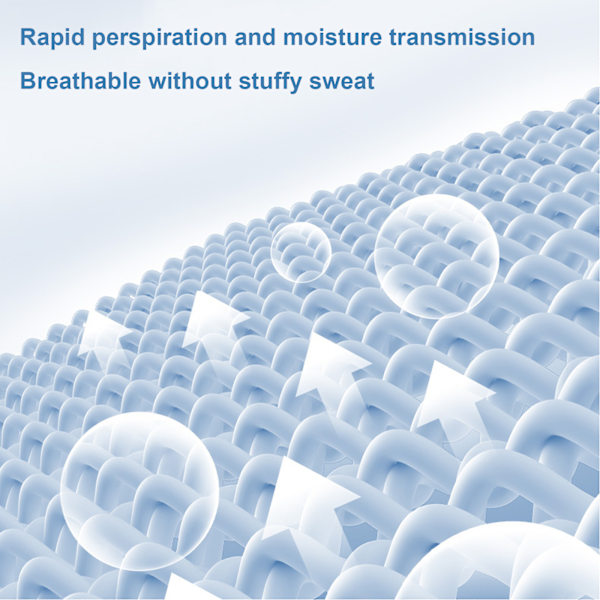 Rapid perspiration and moisture transmission

Breathable without stuffy sweat